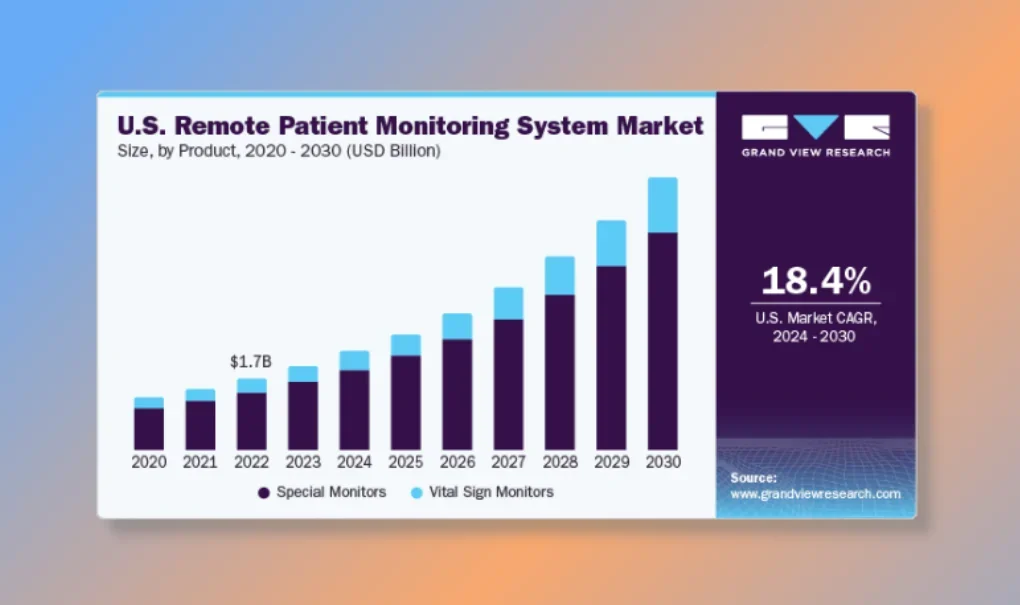 U.S. Remote Patient Monitoring System Market
Size, by Product, 2020 - 2030 (USD Billion)

$1.7B

2020 2021 2022 2023 2024 2025 2026 2027 2028 2029 2030

Special Monitors Vital Sign Monitors

GRAND VIEW RESEARCH

18.4%
U.S. Market CAGR, 2024 - 2030

Source:
www.grandviewresearch.com